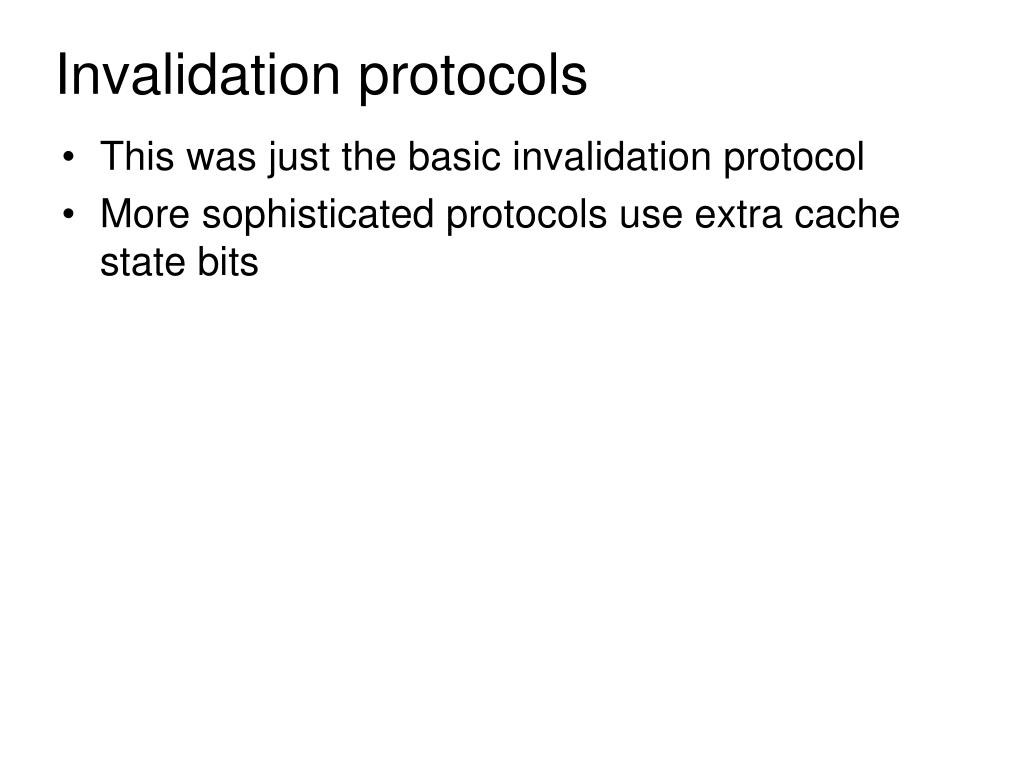 Invalidation protocols

• This was just the basic invalidation protocol
• More sophisticated protocols use extra cache state bits